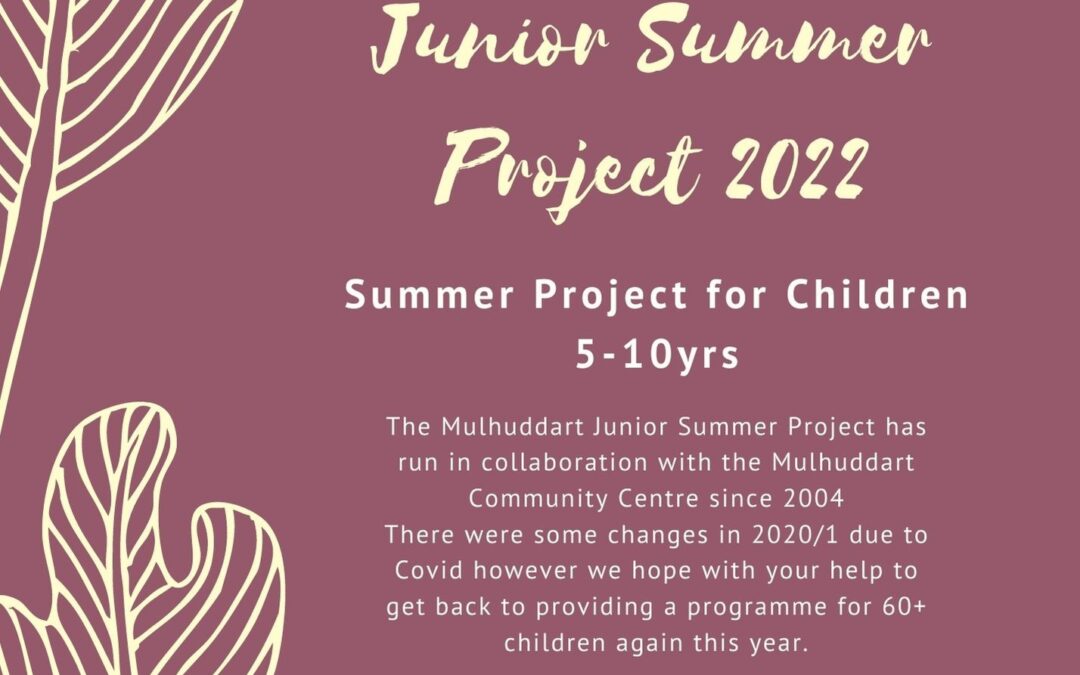 Junior Summer Project 2022

Summer Project for Children 5-10yrs

The Mulhuddart Junior Summer Project has run in collaboration with the Mulhuddart Community Centre since 2004
There were some changes in 2020/1 due to Covid however we hope with your help to get back to providing a programme for 60+ children again this year.